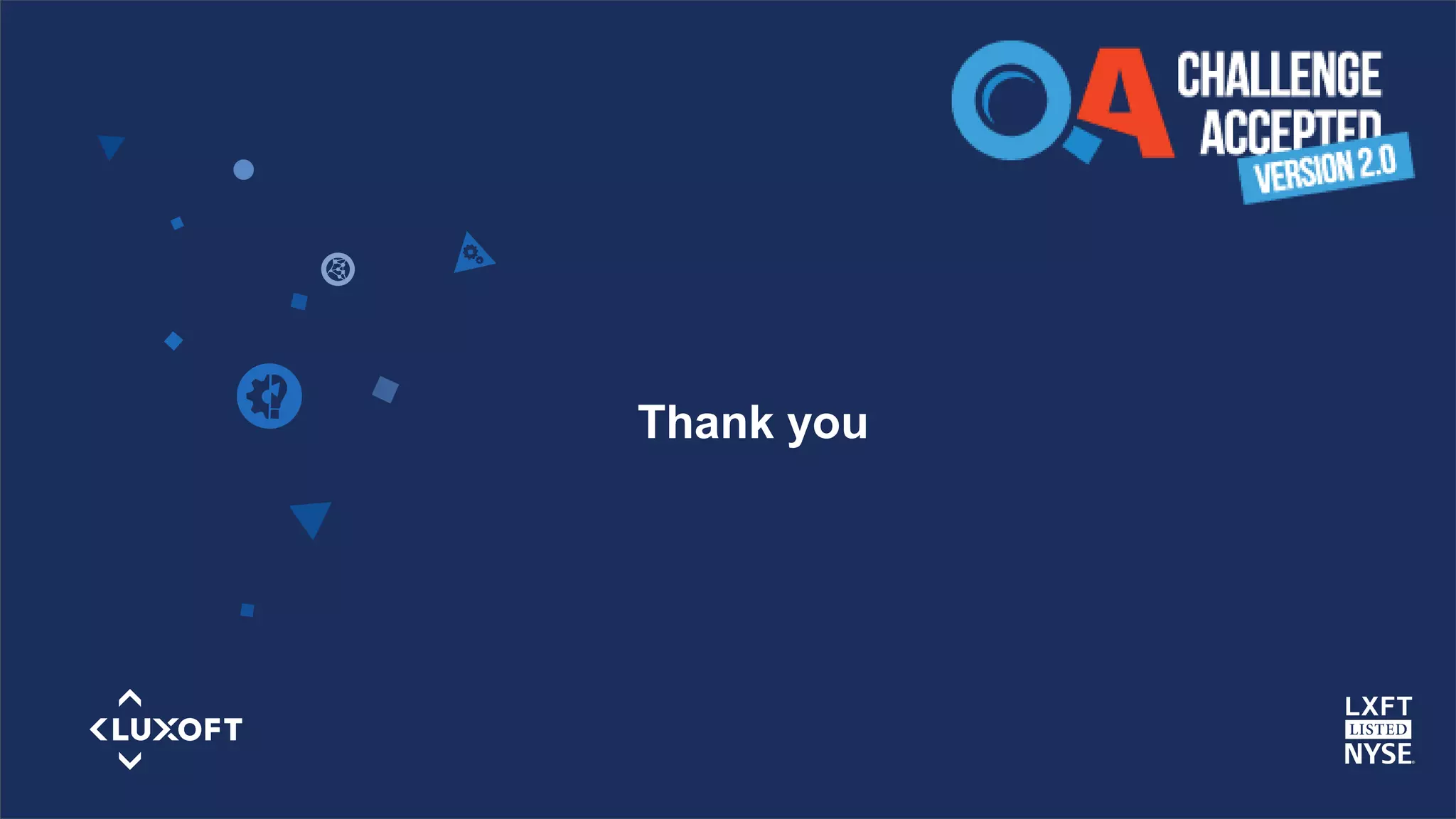 QA CHALLENGE ACCEPTED VERSION 2.0

Thank you

LUXOFT

LXFT LISTED NYSE